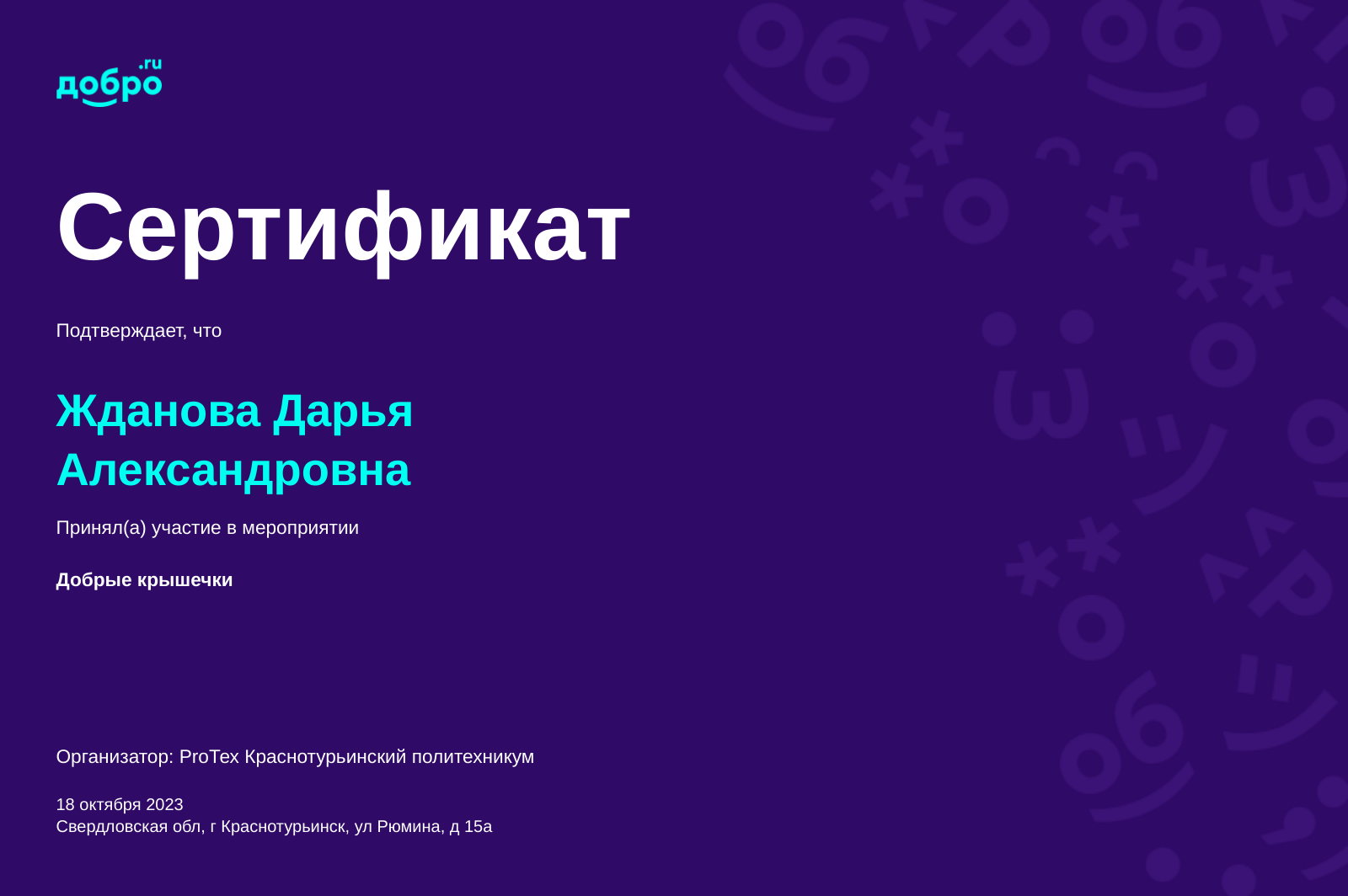 добро.ru

Сертификат

Подтверждает, что

Жданова Дарья Александровна

Принял(а) участие в мероприятии

Добрые крышечки

Организатор: ProTex Краснотурьинский политехникум

18 октября 2023
Свердловская обл, г Краснотурьинск, ул Рюмина, д 15а